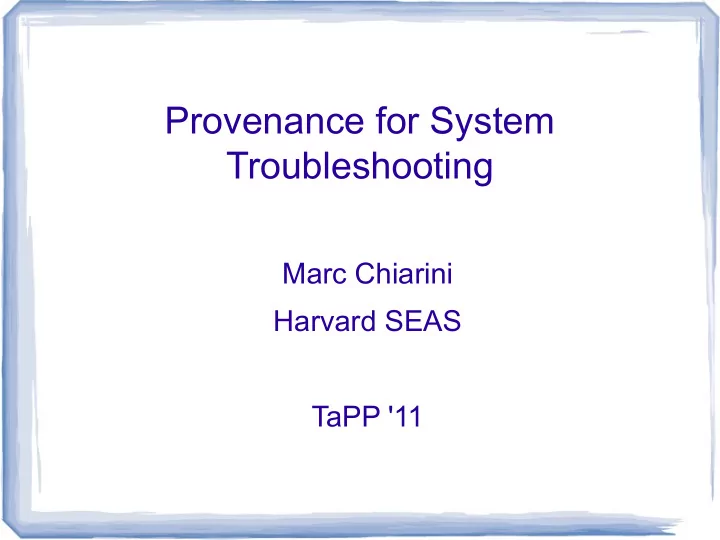 Provenance for System Troubleshooting

Marc Chiarini

Harvard SEAS

TaPP '11